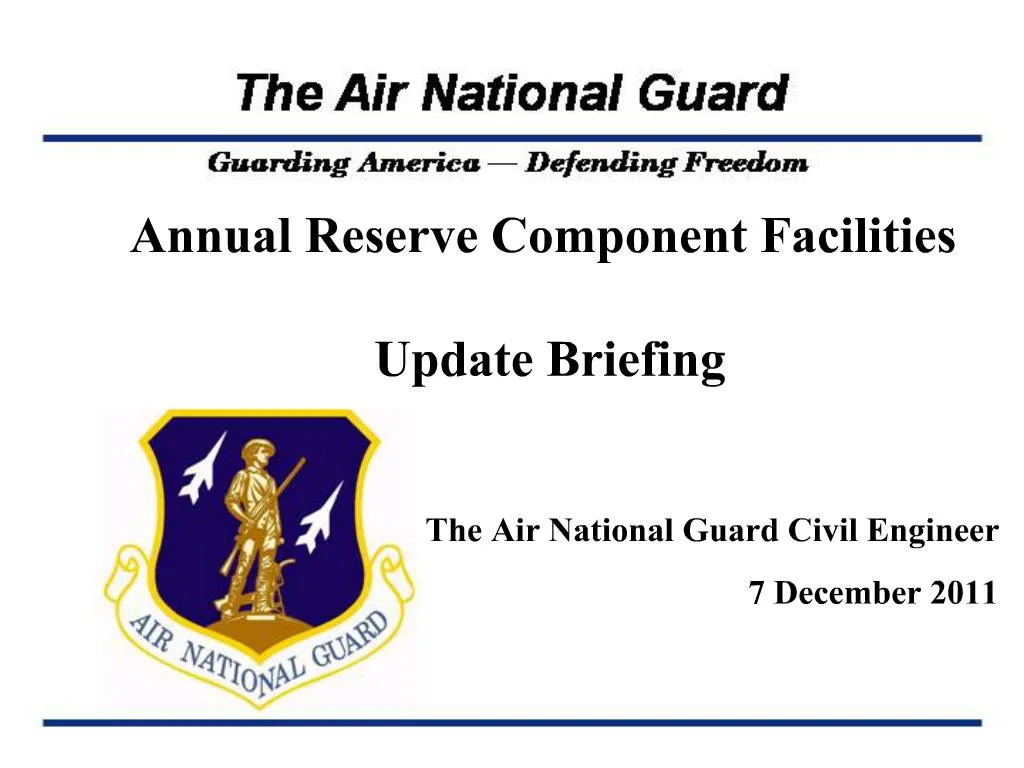 The Air National Guard

Guarding America — Defending Freedom

Annual Reserve Component Facilities

Update Briefing

AIR NATIONAL GUARD

The Air National Guard Civil Engineer

7 December 2011